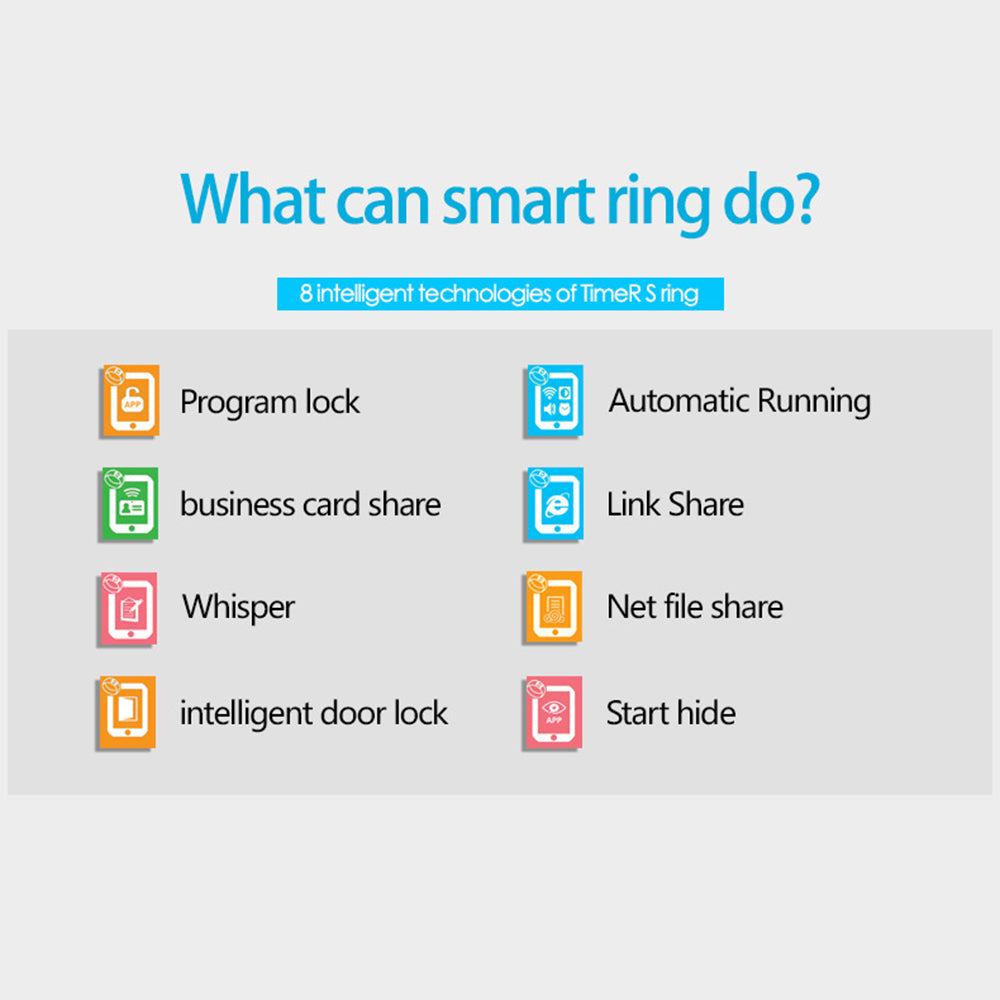 What can smart ring do?

8 intelligent technologies of TimeR S ring

APP Program lock

business card share

Whisper

intelligent door lock

Automatic Running

Link Share

Net file share

APP Start hide